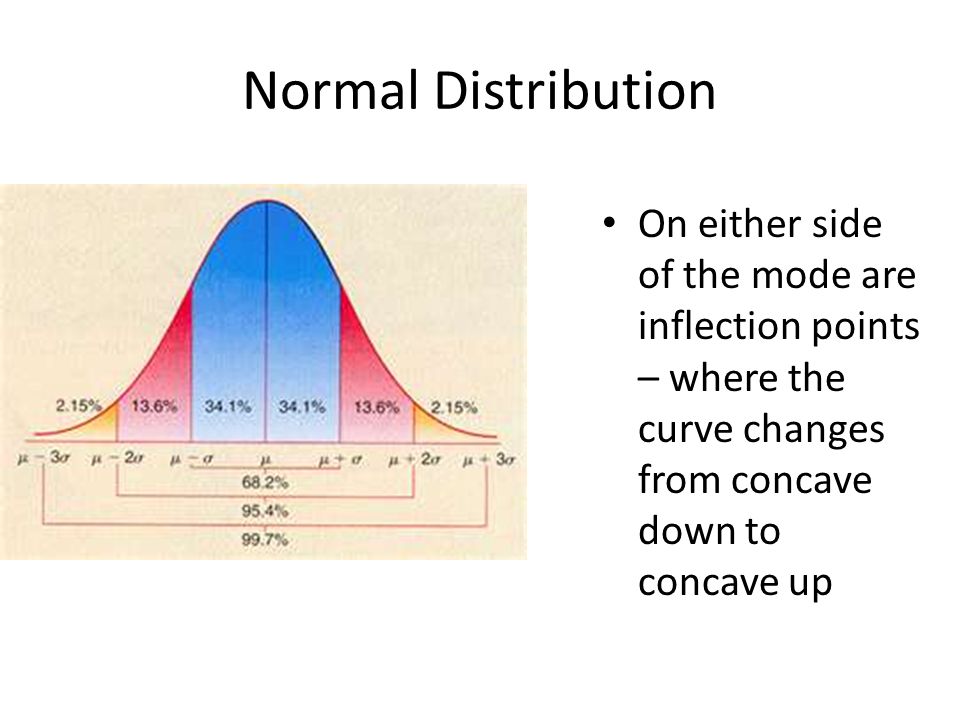 Normal Distribution

2.15% 13.6% 34.1% 34.1% 13.6% 2.15%

$\mu - 3\sigma$ $\mu - 2\sigma$ $\mu - \sigma$ $\mu$ $\mu + \sigma$ $\mu + 2\sigma$ $\mu + 3\sigma$

68.2%
95.4%
99.7%

• On either side of the mode are inflection points – where the curve changes from concave down to concave up